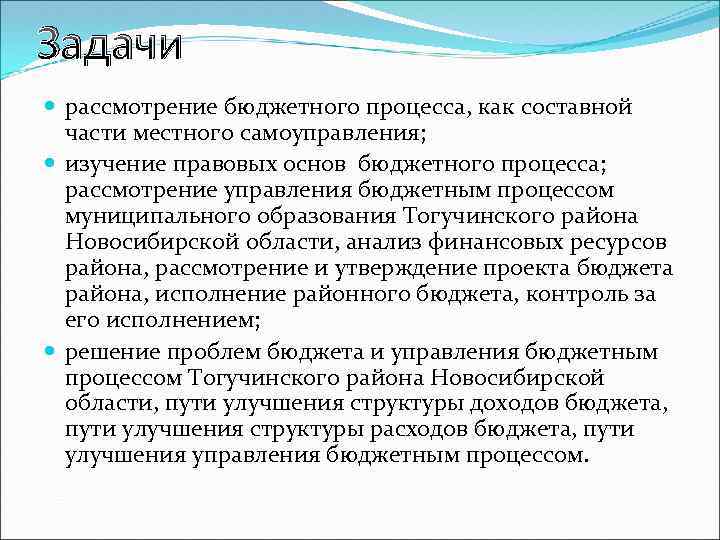 Задачи

- рассмотрение бюджетного процесса, как составной части местного самоуправления;
- изучение правовых основ  бюджетного процесса; рассмотрение управления бюджетным процессом муниципального образования Тогучинского района Новосибирской области, анализ финансовых ресурсов района, рассмотрение и утверждение проекта бюджета района, исполнение районного бюджета, контроль за его исполнением;
- решение проблем бюджета и управления бюджетным процессом Тогучинского района Новосибирской области, пути улучшения структуры доходов бюджета, пути улучшения структуры расходов бюджета, пути улучшения управления бюджетным процессом.